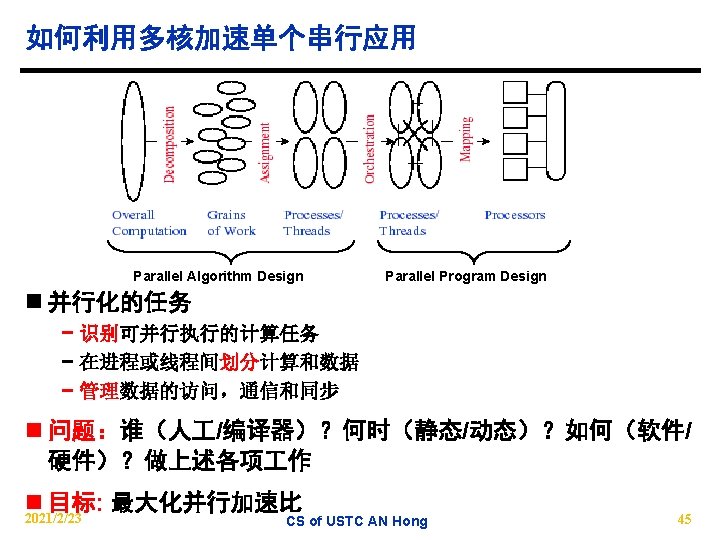 如何利用多核加速单个串行应用

Decomposition

Assignment

Orchestration

Mapping

Overall Computation

Grains of Work

Processes/ Threads

Processes/ Threads

Processors

Parallel Algorithm Design

Parallel Program Design

■ 并行化的任务

– 识别可并行执行的计算任务

– 在进程或线程间划分计算和数据

– 管理数据的访问，通信和同步

■ 问题：谁（人工/编译器）？何时（静态/动态）？如何（软件/硬件）？做上述各项工作

■ 目标: 最大化并行加速比

2021/2/23

CS of USTC AN Hong

45